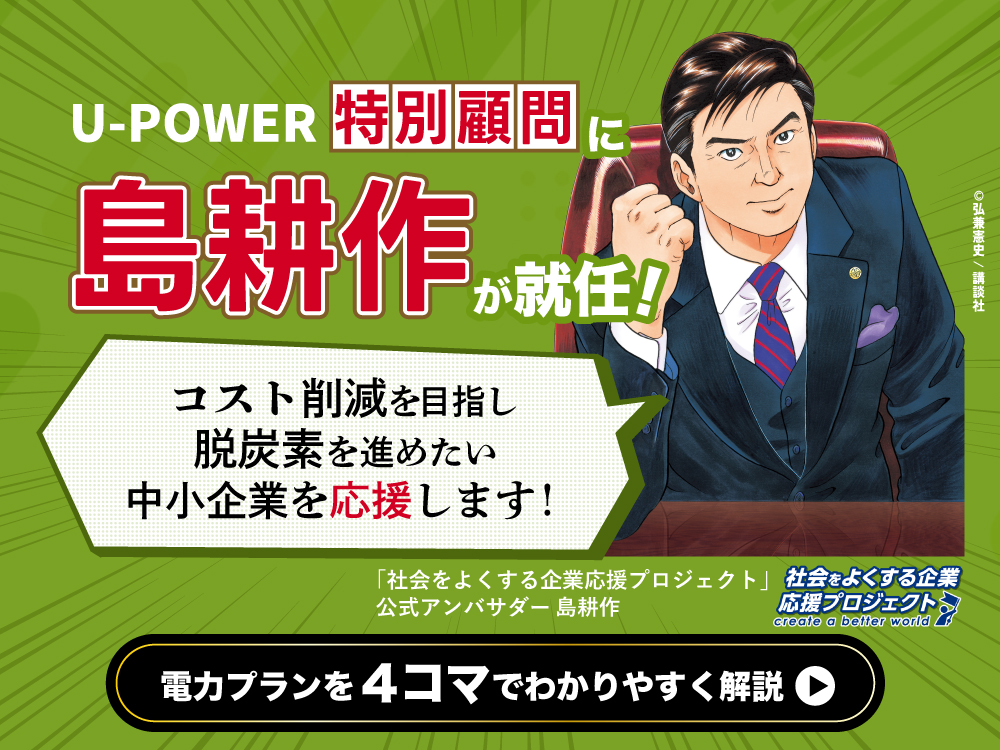 U-POWER 特別顧問に

島耕作が就任！

©弘兼憲史／講談社

コスト削減を目指し
脱炭素を進めたい
中小企業を応援します！

「社会をよくする企業応援プロジェクト」
公式アンバサダー 島耕作

社会をよくする企業
応援プロジェクト
create a better world

電力プランを４コマでわかりやすく解説